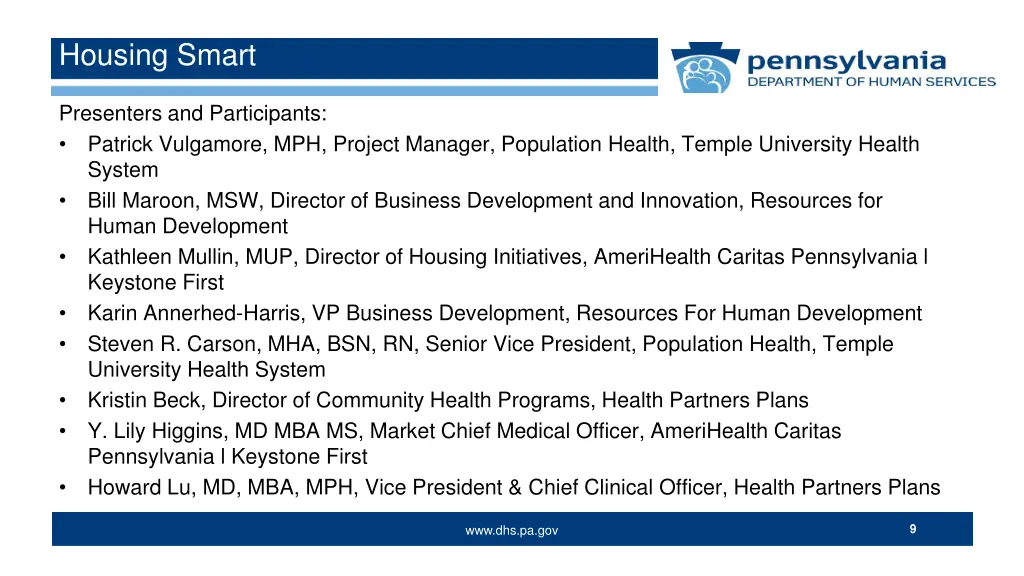 Housing Smart

pennsylvania
DEPARTMENT OF HUMAN SERVICES

Presenters and Participants:
• Patrick Vulgamore, MPH, Project Manager, Population Health, Temple University Health System
• Bill Maroon, MSW, Director of Business Development and Innovation, Resources for Human Development
• Kathleen Mullin, MUP, Director of Housing Initiatives, AmeriHealth Caritas Pennsylvania l Keystone First
• Karin Annerhed-Harris, VP Business Development, Resources For Human Development
• Steven R. Carson, MHA, BSN, RN, Senior Vice President, Population Health, Temple University Health System
• Kristin Beck, Director of Community Health Programs, Health Partners Plans
• Y. Lily Higgins, MD MBA MS, Market Chief Medical Officer, AmeriHealth Caritas Pennsylvania l Keystone First
• Howard Lu, MD, MBA, MPH, Vice President & Chief Clinical Officer, Health Partners Plans

www.dhs.pa.gov

9